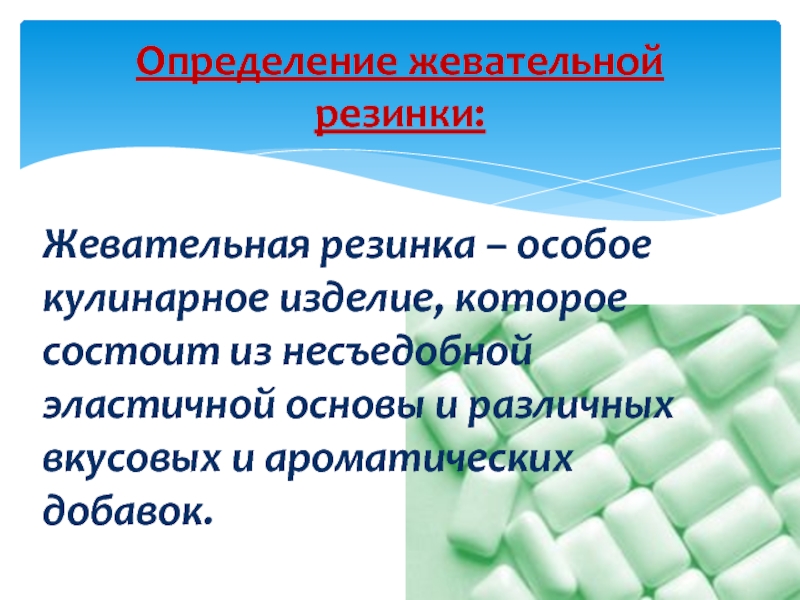 Определение жевательной резинки:

Жевательная резинка – особое кулинарное изделие, которое состоит из несъедобной эластичной основы и различных вкусовых и ароматических добавок.